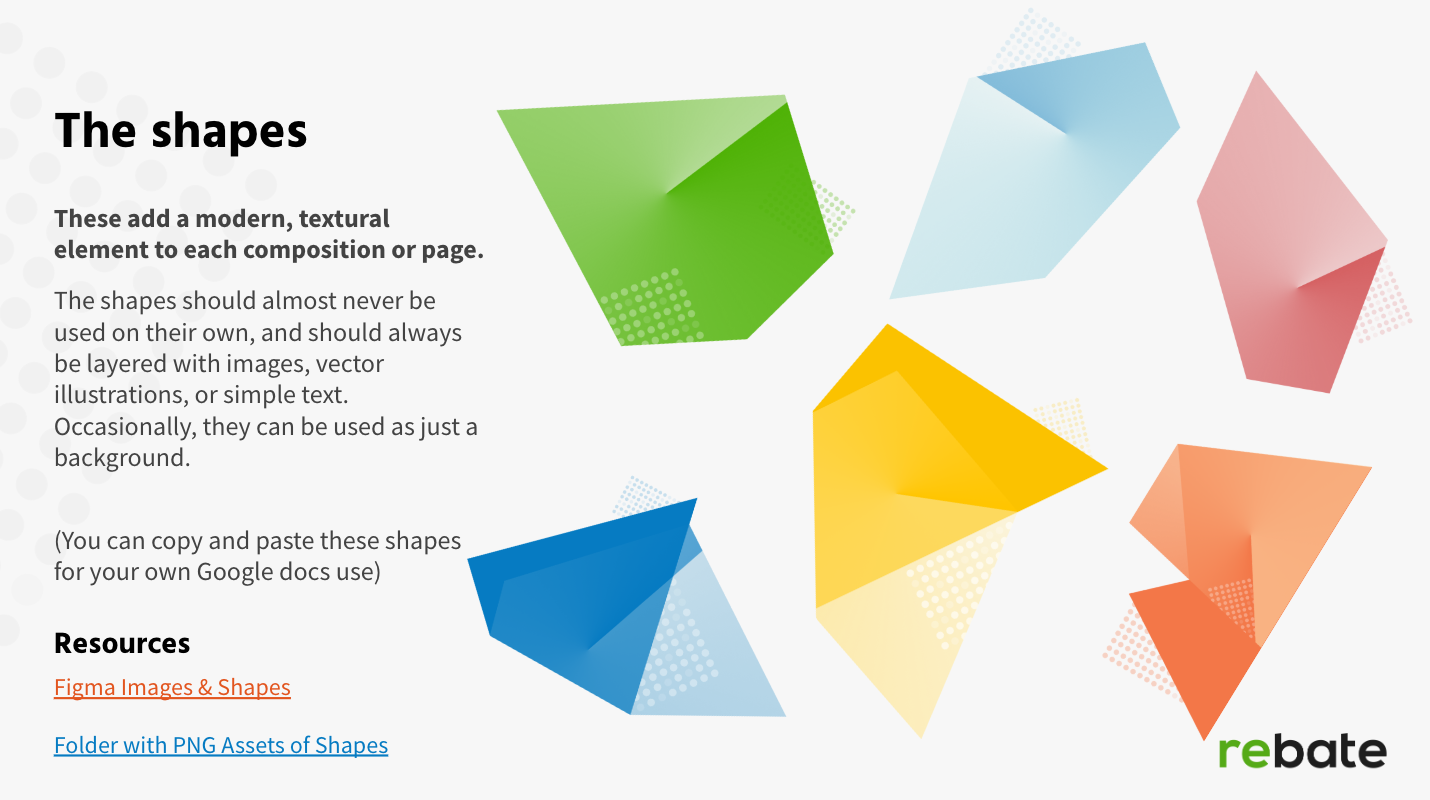 The shapes

These add a modern, textural element to each composition or page.

The shapes should almost never be used on their own, and should always be layered with images, vector illustrations, or simple text. Occasionally, they can be used as just a background.

(You can copy and paste these shapes for your own Google docs use)

Resources

Figma Images & Shapes

Folder with PNG Assets of Shapes

rebate